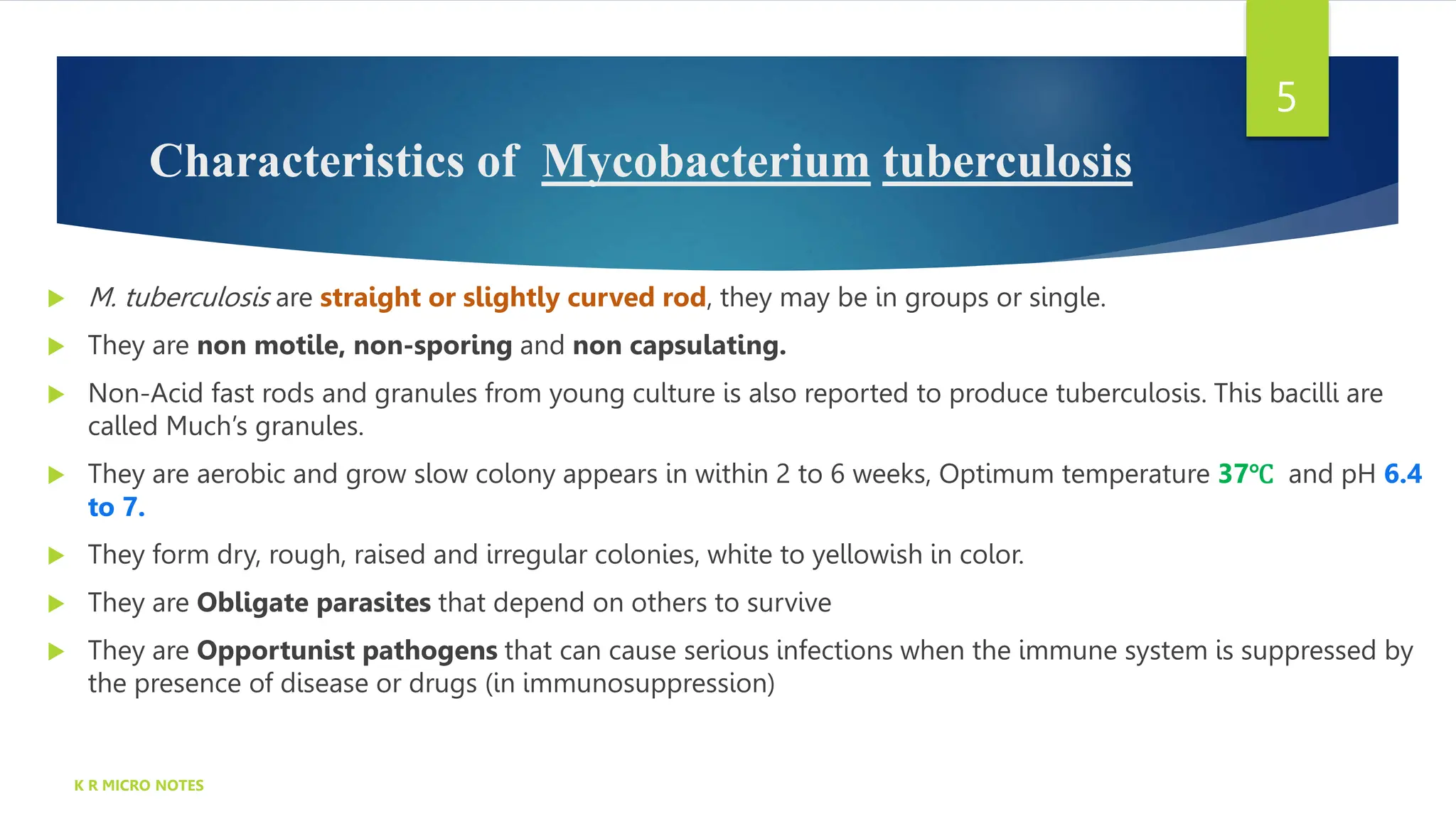 5

Characteristics of Mycobacterium tuberculosis

M. tuberculosis are straight or slightly curved rod, they may be in groups or single.

They are non motile, non-sporing and non capsulating.

Non-Acid fast rods and granules from young culture is also reported to produce tuberculosis. This bacilli are called Much's granules.

They are aerobic and grow slow colony appears in within 2 to 6 weeks, Optimum temperature 37℃ and pH 6.4 to 7.

They form dry, rough, raised and irregular colonies, white to yellowish in color.

They are Obligate parasites that depend on others to survive

They are Opportunist pathogens that can cause serious infections when the immune system is suppressed by the presence of disease or drugs (in immunosuppression)

K R MICRO NOTES